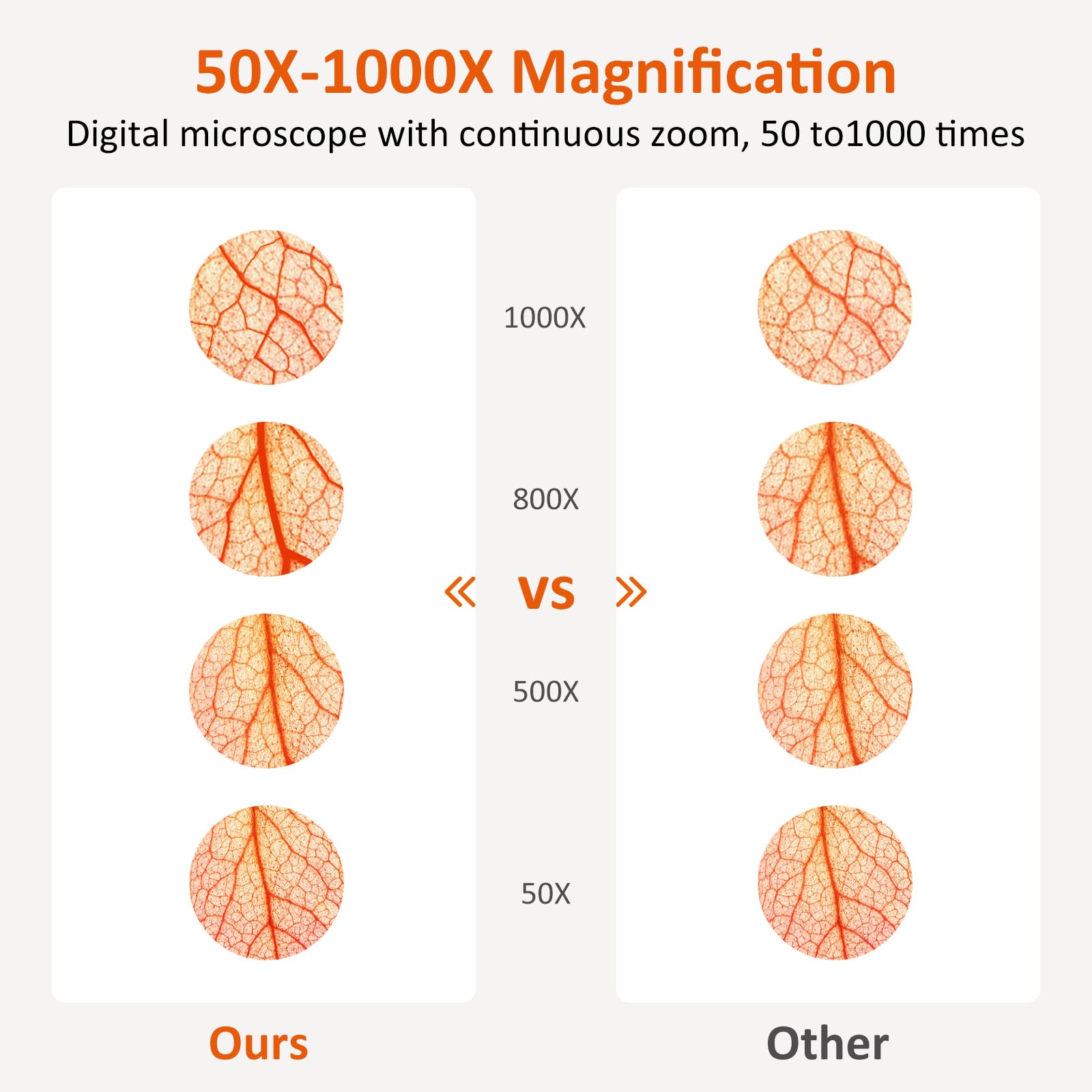 50X-1000X Magnification

Digital microscope with continuous zoom, 50 to1000 times

1000X

800X

« VS »

500X

50X

Ours

Other